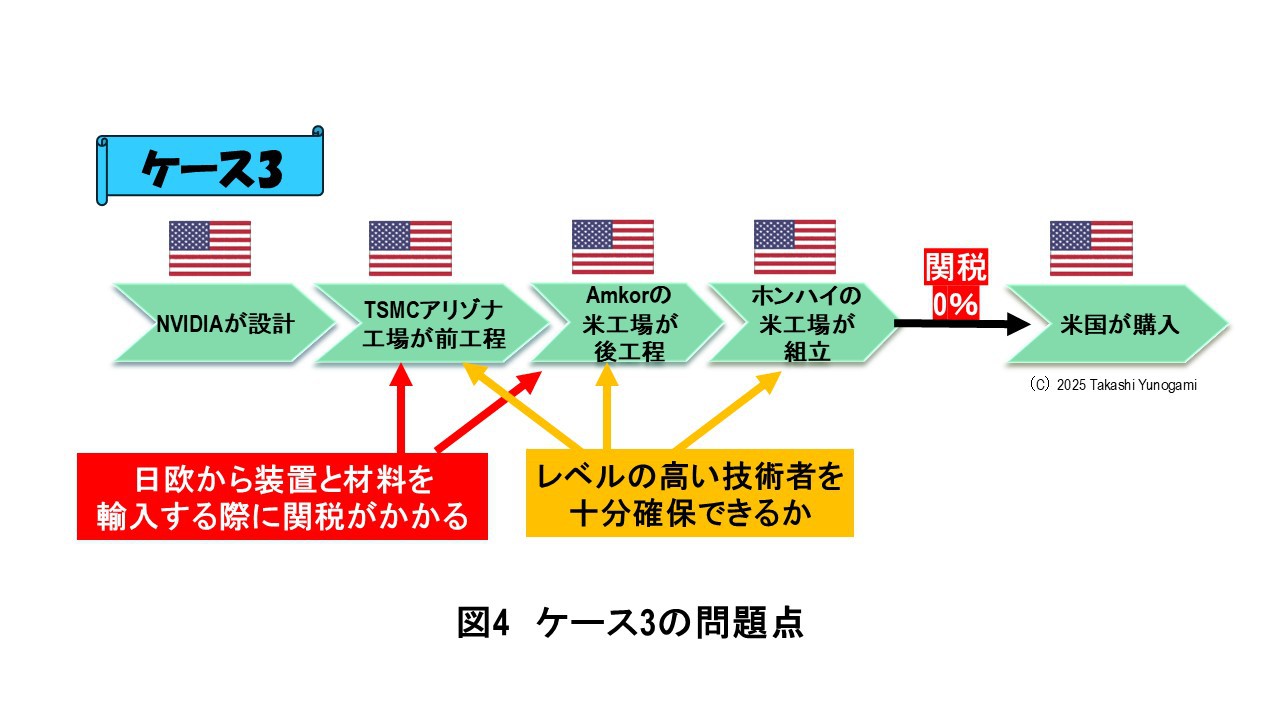 ケース3

NVIDIAが設計

TSMCアリゾナ工場が前工程

Amkorの米工場が後工程

ホンハイの米工場が組立

関税 0%

米国が購入

(C) 2025 Takashi Yunogami

日欧から装置と材料を輸入する際に関税がかかる

レベルの高い技術者を十分確保できるか

図4 ケース3の問題点